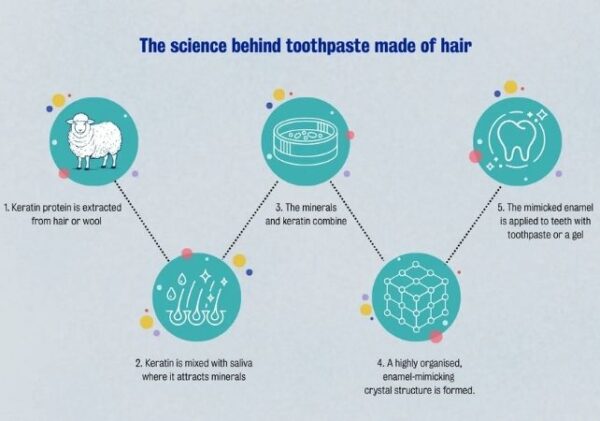 The science behind toothpaste made of hair

1. Keratin protein is extracted from hair or wool

2. Keratin is mixed with saliva where it attracts minerals

3. The minerals and keratin combine

4. A highly organised, enamel-mimicking crystal structure is formed.

5. The mimicked enamel is applied to teeth with toothpaste or a gel